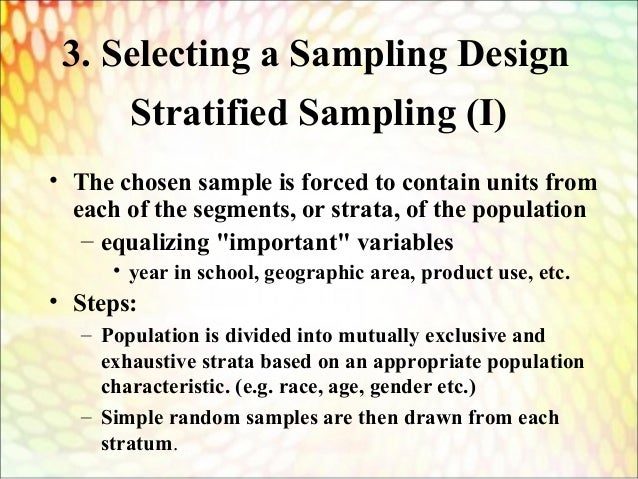 3. Selecting a Sampling Design
Stratified Sampling (I)

• The chosen sample is forced to contain units from each of the segments, or strata, of the population
– equalizing "important" variables
• year in school, geographic area, product use, etc.
• Steps:
– Population is divided into mutually exclusive and exhaustive strata based on an appropriate population characteristic. (e.g. race, age, gender etc.)
– Simple random samples are then drawn from each stratum.